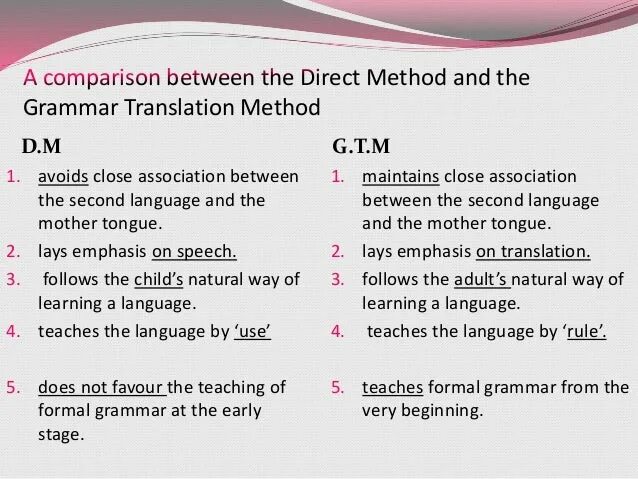 A comparison between the Direct Method and the Grammar Translation Method

D.M

1. avoids close association between the second language and the mother tongue.
2. lays emphasis on speech.
3. follows the child's natural way of learning a language.
4. teaches the language by 'use'
5. does not favour the teaching of formal grammar at the early stage.

G.T.M

1. maintains close association between the second language and the mother tongue.
2. lays emphasis on translation.
3. follows the adult's natural way of learning a language.
4. teaches the language by 'rule'.
5. teaches formal grammar from the very beginning.